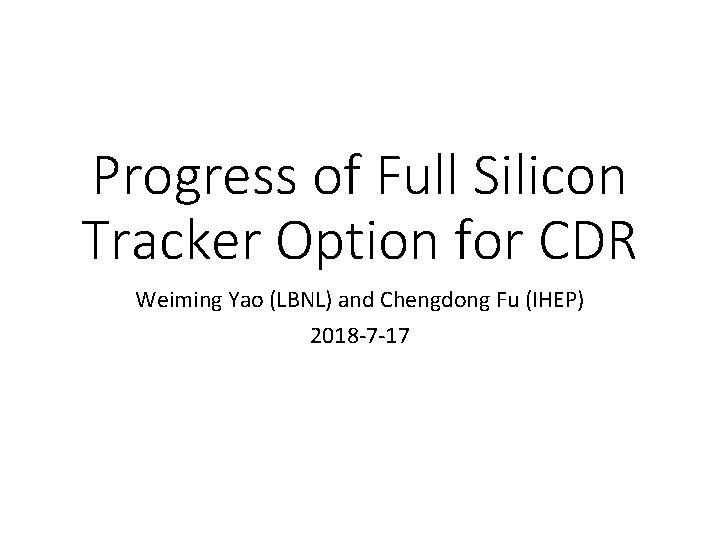 Progress of Full Silicon Tracker Option for CDR

Weiming Yao (LBNL) and Chengdong Fu (IHEP)

2018-7-17